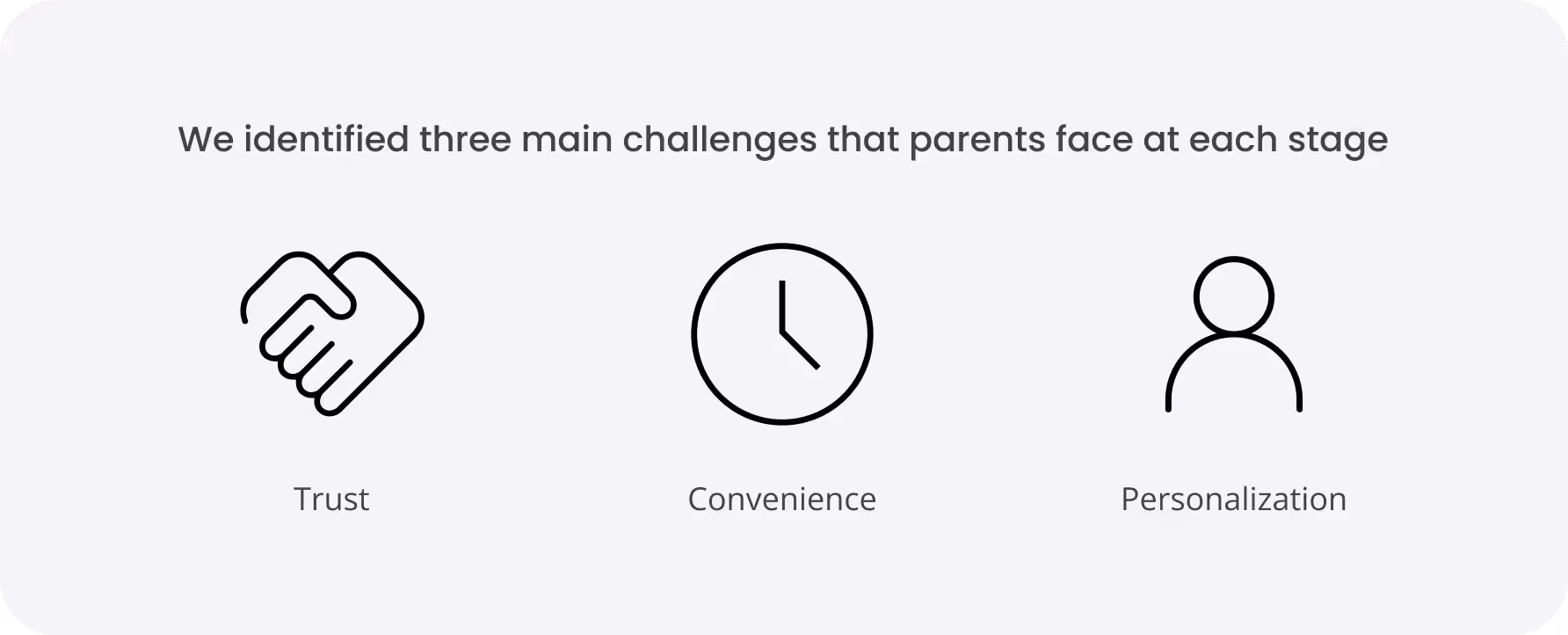 We identified three main challenges that parents face at each stage

Trust

Convenience

Personalization